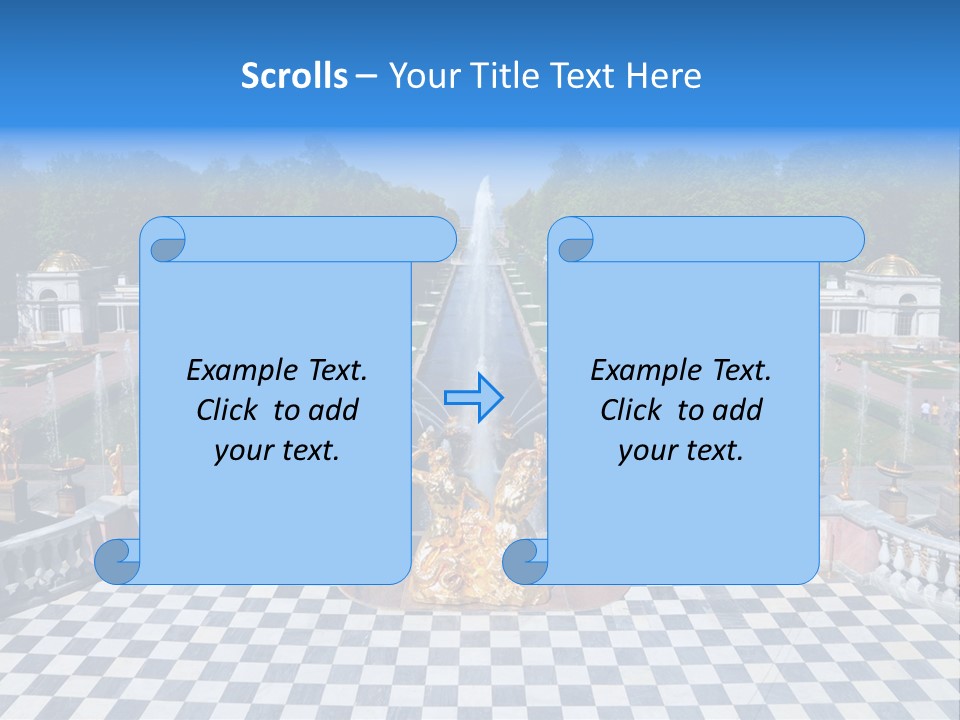 Scrolls – Your Title Text Here

Example Text. Click to add your text.

Example Text. Click to add your text.